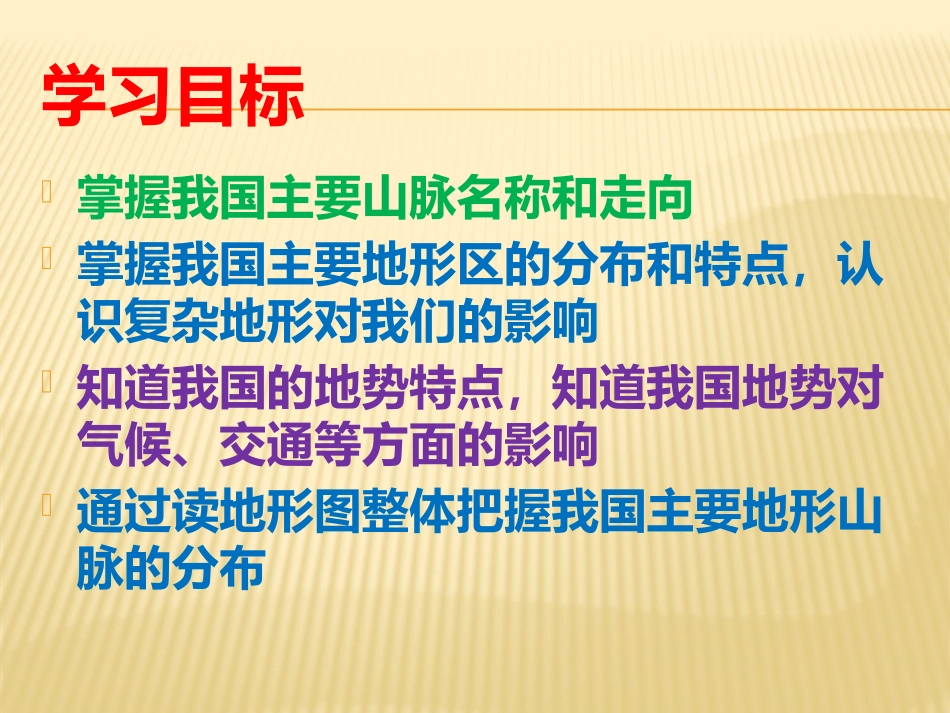 学习目标

掌握我国主要山脉名称和走向

掌握我国主要地形区的分布和特点，认识复杂地形对我们的影响

知道我国的地势特点，知道我国地势对气候、交通等方面的影响

通过读地形图整体把握我国主要地形山脉的分布